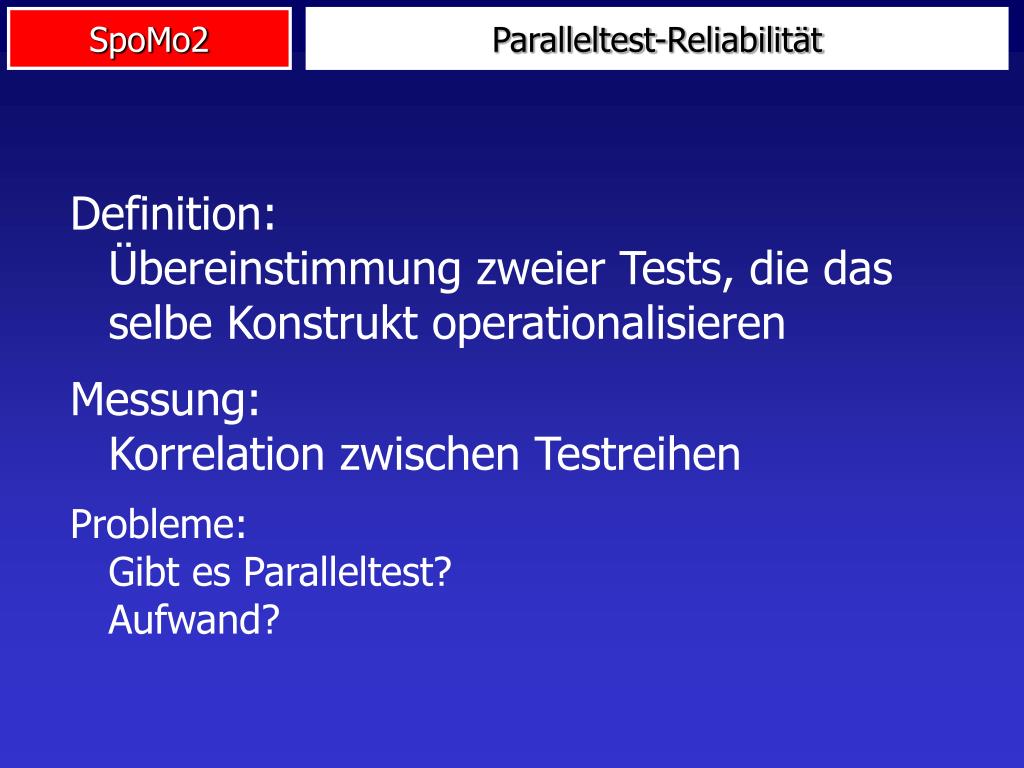 SpoMo2

Paralleltest-Reliabilität

Definition:
Übereinstimmung zweier Tests, die das selbe Konstrukt operationalisieren

Messung:
Korrelation zwischen Testreihen

Probleme:
Gibt es Paralleltest?
Aufwand?